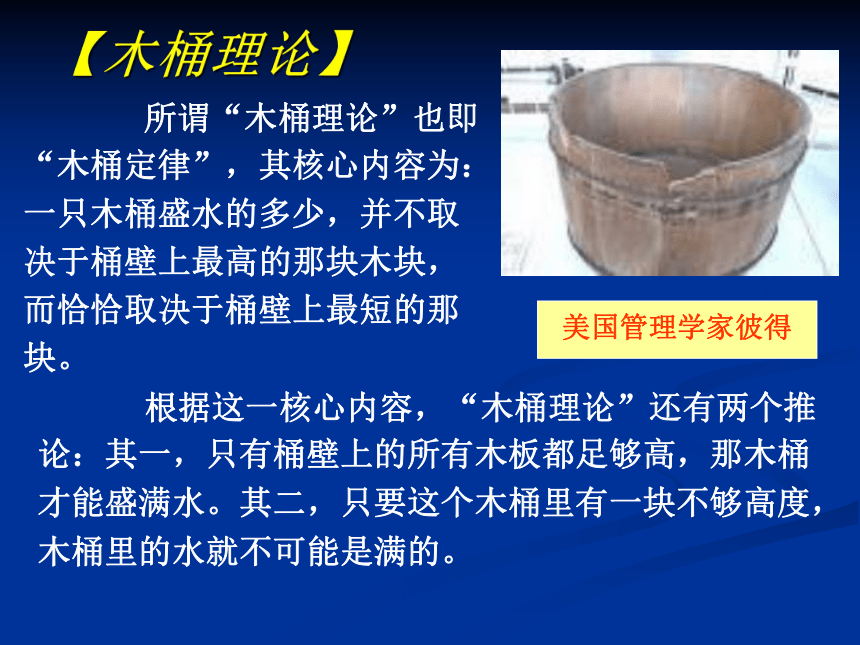 【木桶理论】

所谓“木桶理论”也即“木桶定律”，其核心内容为：一只木桶盛水的多少，并不取决于桶壁上最高的那块木块，而恰恰取决于桶壁上最短的那块。

美国管理学家彼得

根据这一核心内容，“木桶理论”还有两个推论：其一，只有桶壁上的所有木板都足够高，那木桶才能盛满水。其二，只要这个木桶里有一块不够高度，木桶里的水就不可能是满的。